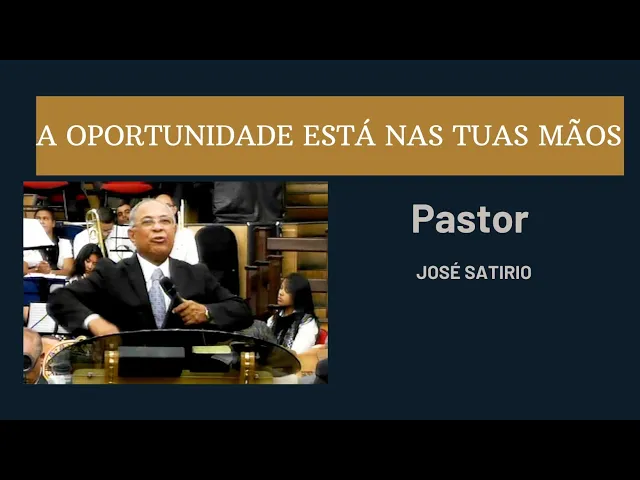 A OPORTUNIDADE ESTÁ NAS TUAS MÃOS

Pastor

JOSÉ SATIRIO